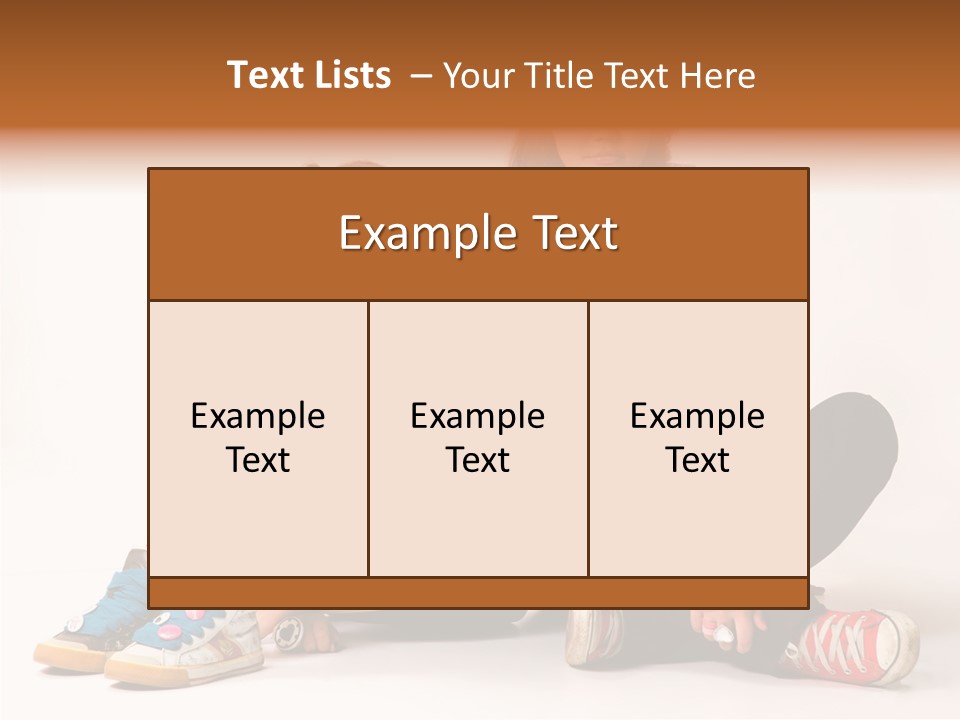 Text Lists – Your Title Text Here

Example Text

Example Text

Example Text

Example Text